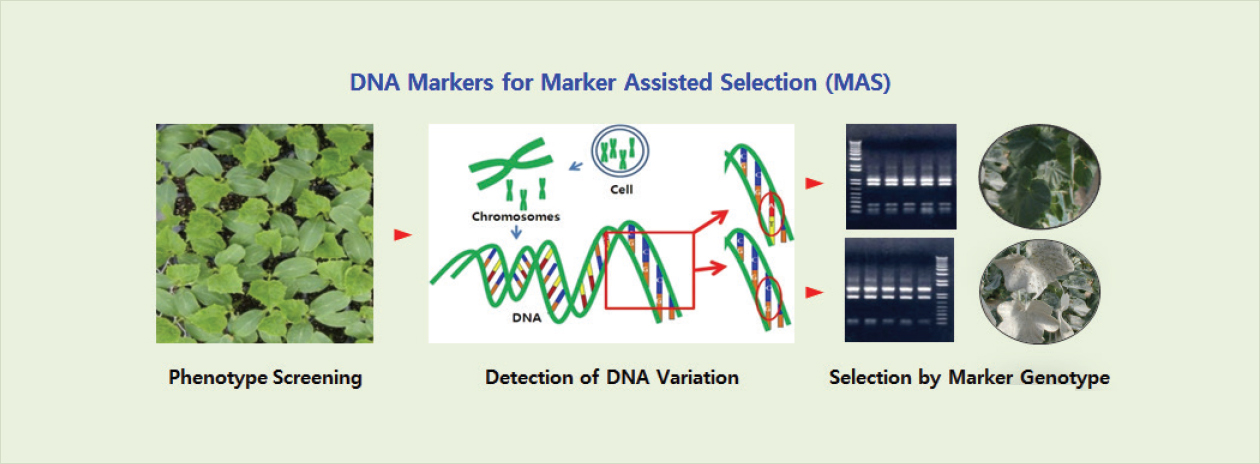 DNA Markers for Marker Assisted Selection (MAS)

Cell

Chromosomes

DNA

Phenotype Screening

Detection of DNA Variation

Selection by Marker Genotype